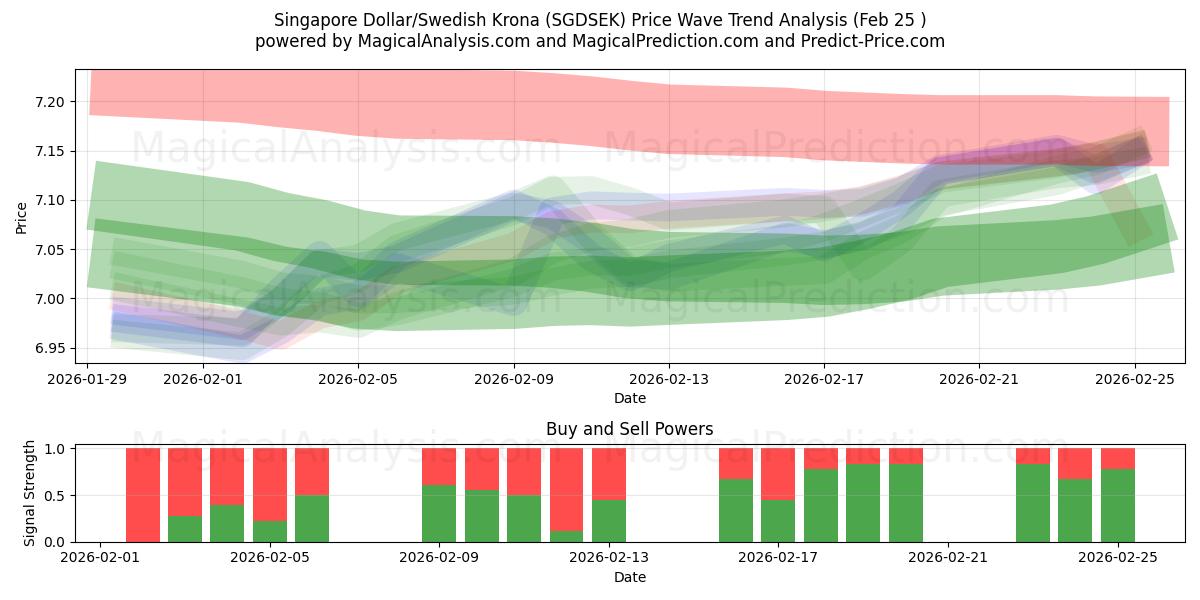 Singapore Dollar/Swedish Krona (SGDSEK) Price Wave Trend Analysis (Feb 25 )
powered by MagicalAnalysis.com and MagicalPrediction.com and Predict-Price.com

MagicalAnalysis.com MagicalPrediction.com
MagicalAnalysis.com MagicalPrediction.com

Price
7.20
7.15
7.10
7.05
7.00
6.95

2026-01-29 2026-02-01 2026-02-05 2026-02-09 2026-02-13 2026-02-17 2026-02-21 2026-02-25
Date

Buy and Sell Powers

MagicalAnalysis.com MagicalPrediction.com

Signal Strength
1.0
0.5
0.0

2026-02-01 2026-02-05 2026-02-09 2026-02-13 2026-02-17 2026-02-21 2026-02-25
Date